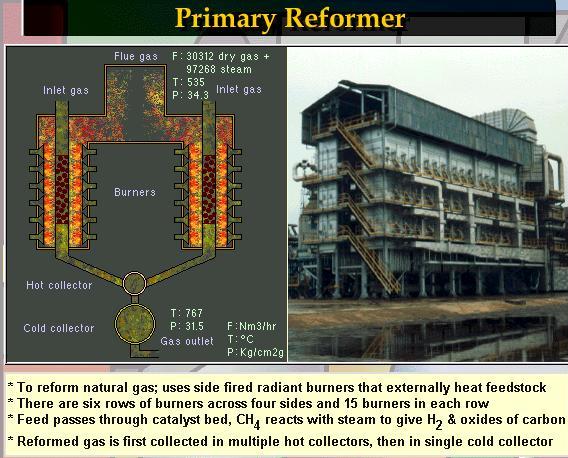 Primary Reformer

Flue gas

F: 30312 dry gas + 97268 steam

T: 535

P: 34.3

Inlet gas

Inlet gas

Burners

Hot collector

Cold collector

T: 767

P: 31.5

Gas outlet

F:Nm3/hr

T:°C

P:Kg/cm2g

* To reform natural gas; uses side fired radiant burners that externally heat feedstock
* There are six rows of burners across four sides and 15 burners in each row
* Feed passes through catalyst bed, $CH_4$ reacts with steam to give $H_2$ & oxides of carbon
* Reformed gas is first collected in multiple hot collectors, then in single cold collector